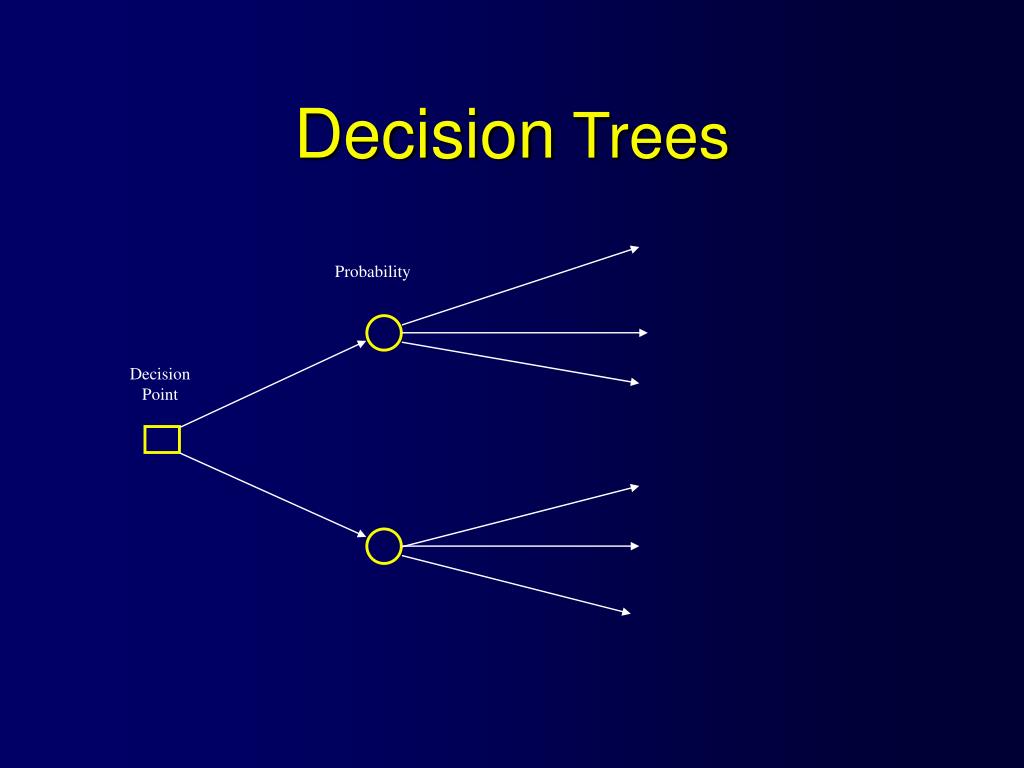 Decision Trees

Probability

Decision Point